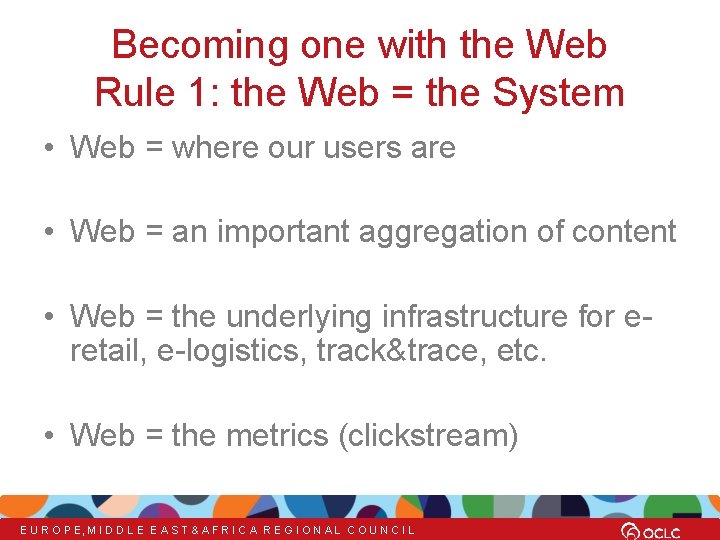 Becoming one with the Web
Rule 1: the Web = the System

• Web = where our users are

• Web = an important aggregation of content

• Web = the underlying infrastructure for e-retail, e-logistics, track&trace, etc.

• Web = the metrics (clickstream)

EUROPE, MIDDLE EAST & AFRICA REGIONAL COUNCIL

OCLC